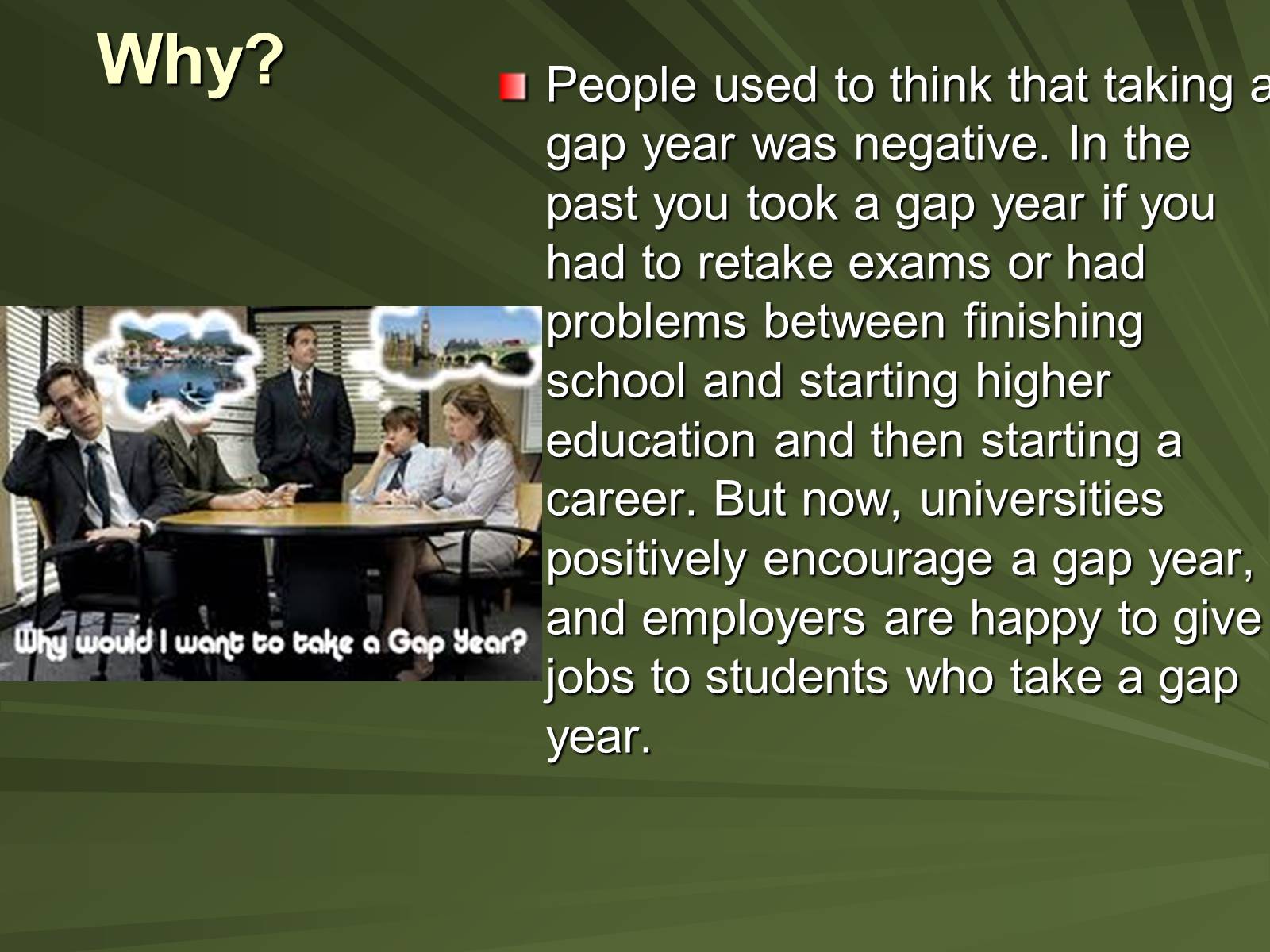 Why?

People used to think that taking a gap year was negative. In the past you took a gap year if you had to retake exams or had problems between finishing school and starting higher education and then starting a career. But now, universities positively encourage a gap year, and employers are happy to give jobs to students who take a gap year.

Why would I want to take a Gap Year?